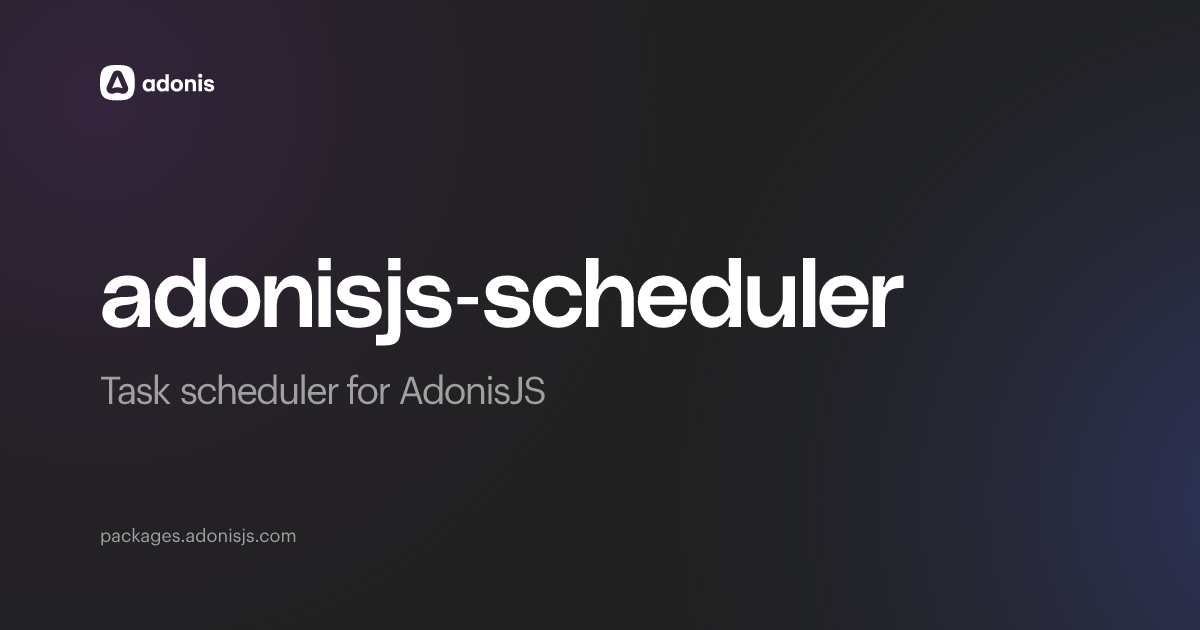 adonis

adonisjs-scheduler

Task scheduler for AdonisJS

packages.adonisjs.com